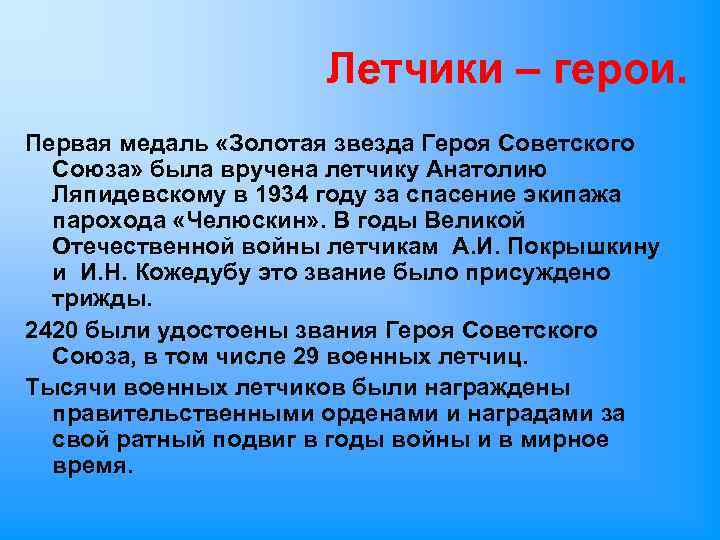 Летчики – герои.

Первая медаль «Золотая звезда Героя Советского Союза» была вручена летчику Анатолию Ляпидевскому в 1934 году за спасение экипажа парохода «Челюскин». В годы Великой Отечественной войны летчикам А.И. Покрышкину и И.Н. Кожедубу это звание было присуждено трижды.

2420 были удостоены звания Героя Советского Союза, в том числе 29 военных летчиц.

Тысячи военных летчиков были награждены правительственными орденами и наградами за свой ратный подвиг в годы войны и в мирное время.